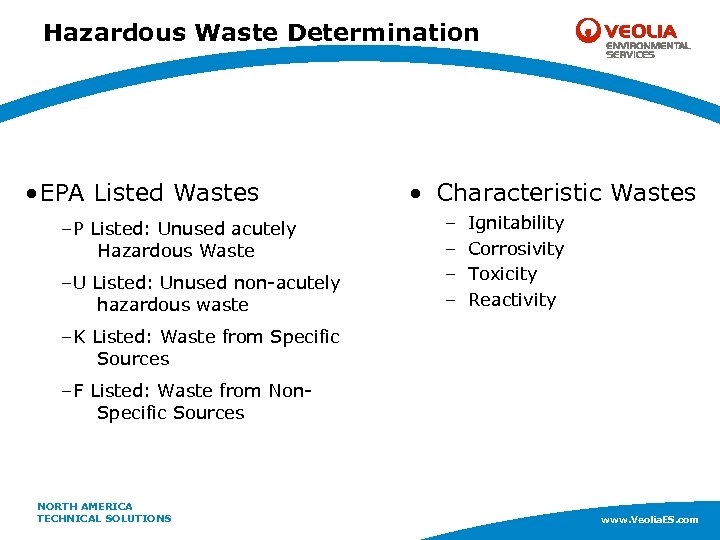 Hazardous Waste Determination

VEOLIA ENVIRONMENTAL SERVICES

• EPA Listed Wastes

– P Listed: Unused acutely Hazardous Waste

– U Listed: Unused non-acutely hazardous waste

– K Listed: Waste from Specific Sources

– F Listed: Waste from Non-Specific Sources

• Characteristic Wastes

– Ignitability
– Corrosivity
– Toxicity
– Reactivity

NORTH AMERICA
TECHNICAL SOLUTIONS

www.VeoliaES.com